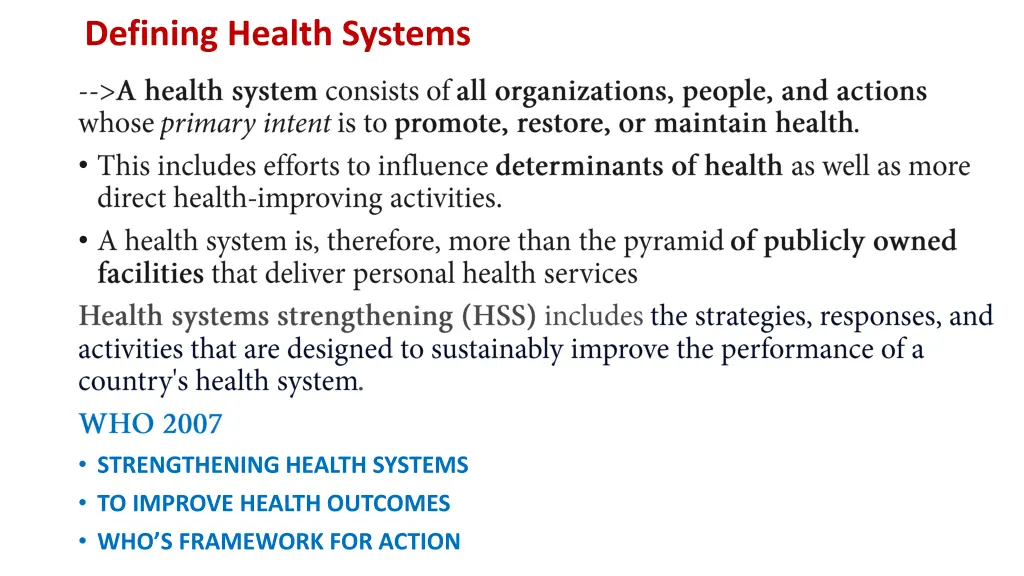 Defining Health Systems

-->A health system consists of all organizations, people, and actions whose primary intent is to promote, restore, or maintain health.

• This includes efforts to influence determinants of health as well as more direct health-improving activities.

• A health system is, therefore, more than the pyramid of publicly owned facilities that deliver personal health services

Health systems strengthening (HSS) includes the strategies, responses, and activities that are designed to sustainably improve the performance of a country's health system.

WHO 2007

• STRENGTHENING HEALTH SYSTEMS

• TO IMPROVE HEALTH OUTCOMES

• WHO'S FRAMEWORK FOR ACTION